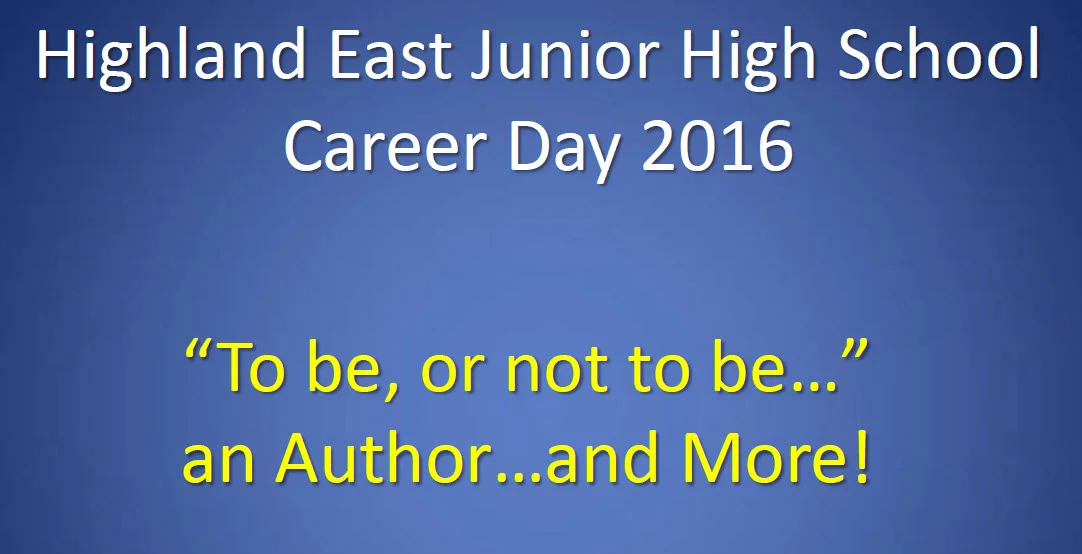 Highland East Junior High School
Career Day 2016

“To be, or not to be…”
an Author…and More!